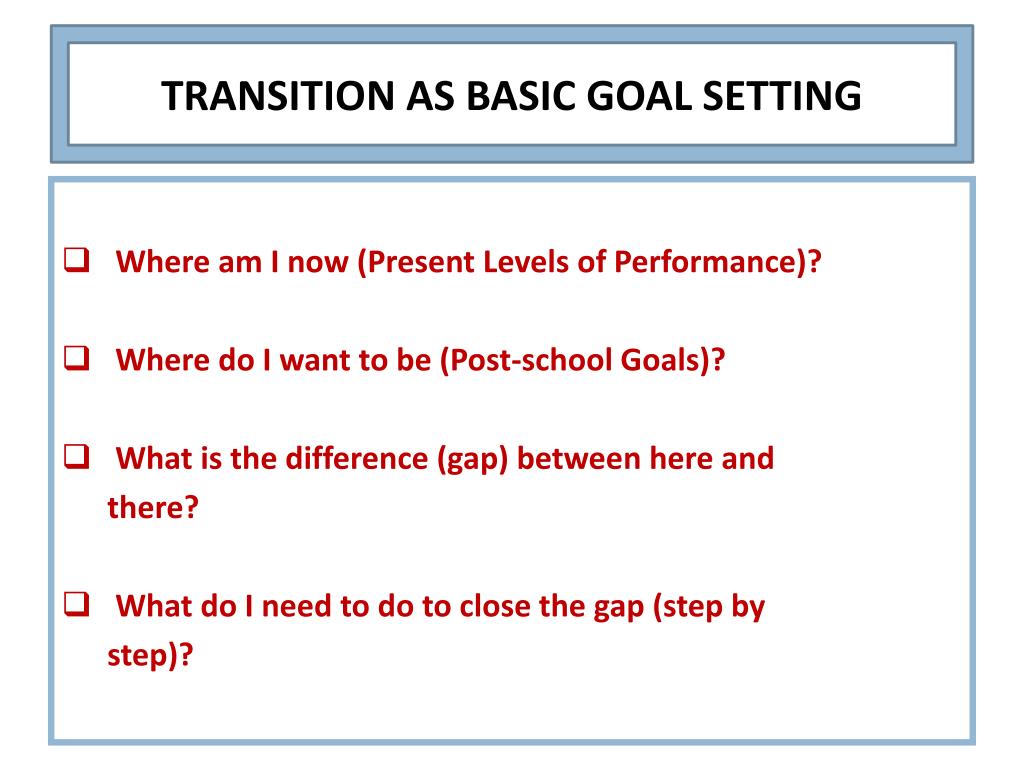 TRANSITION AS BASIC GOAL SETTING

❑ Where am I now (Present Levels of Performance)?

❑ Where do I want to be (Post-school Goals)?

❑ What is the difference (gap) between here and there?

❑ What do I need to do to close the gap (step by step)?